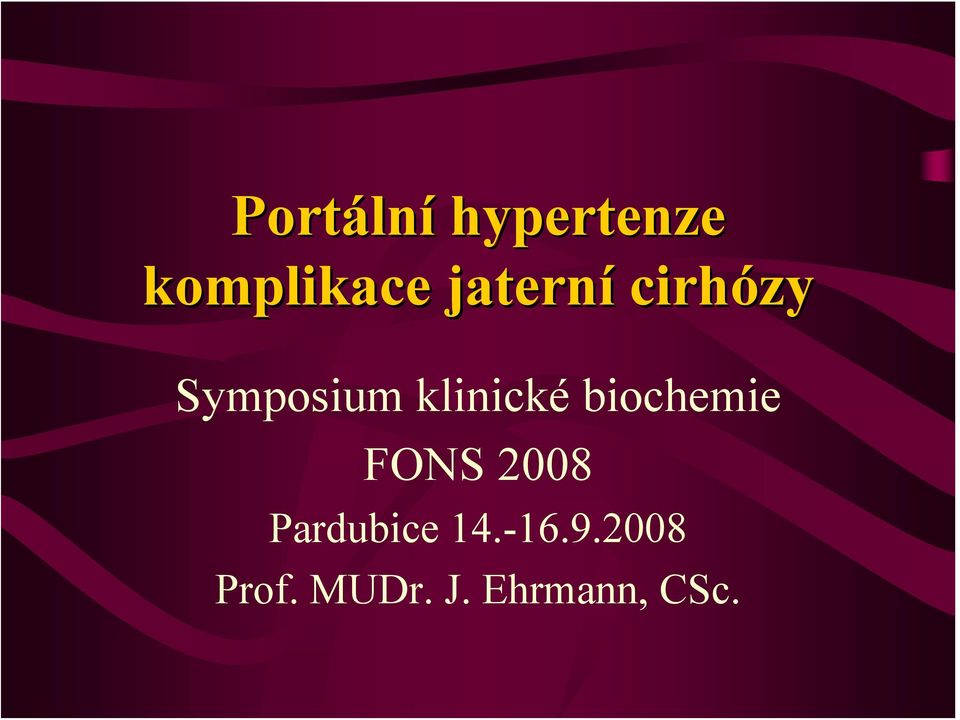 Portální hypertenze komplikace jaterní cirhózy

Symposium klinické biochemie
FONS 2008
Pardubice 14.-16.9.2008
Prof. MUDr. J. Ehrmann, CSc.